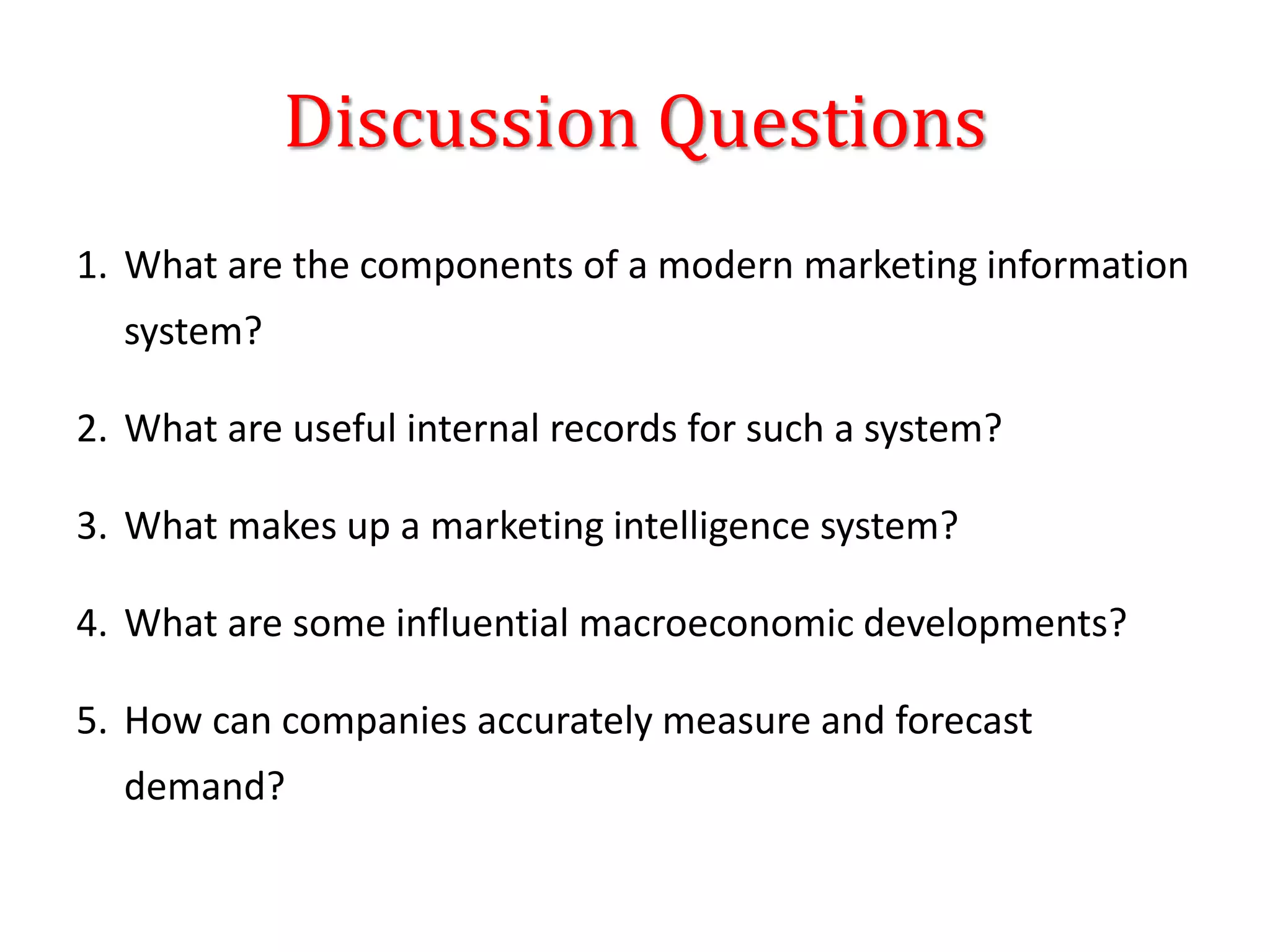 Discussion Questions

1. What are the components of a modern marketing information system?

2. What are useful internal records for such a system?

3. What makes up a marketing intelligence system?

4. What are some influential macroeconomic developments?

5. How can companies accurately measure and forecast demand?